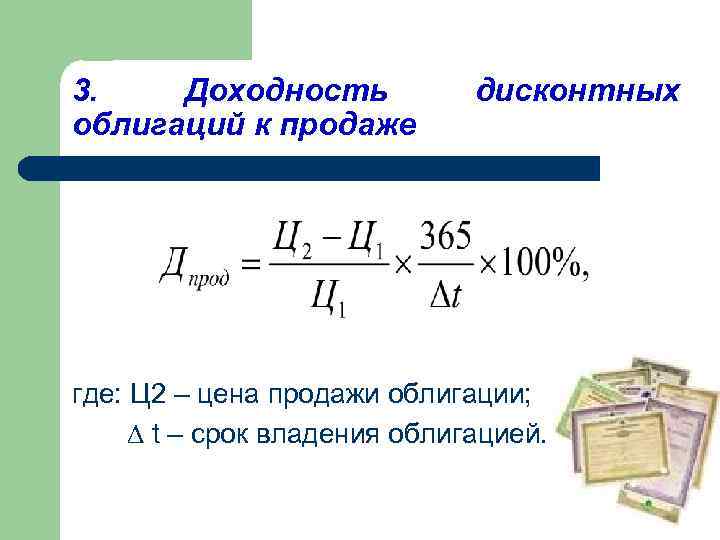 3. Доходность дисконтных облигаций к продаже

$Д_{прод} = \frac{Ц_2 - Ц_1}{Ц_1} \times \frac{365}{\Delta t} \times 100\%,$

где: Ц2 – цена продажи облигации;
$\Delta$ t – срок владения облигацией.